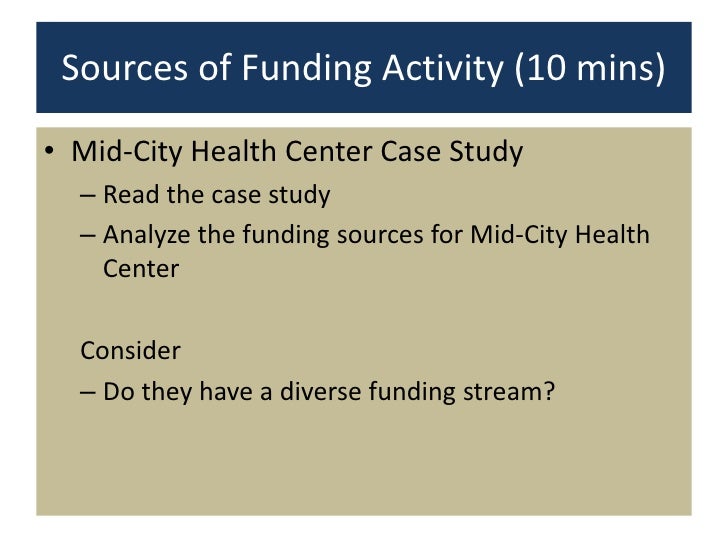 Sources of Funding Activity (10 mins)

• Mid-City Health Center Case Study
– Read the case study
– Analyze the funding sources for Mid-City Health Center

Consider
– Do they have a diverse funding stream?